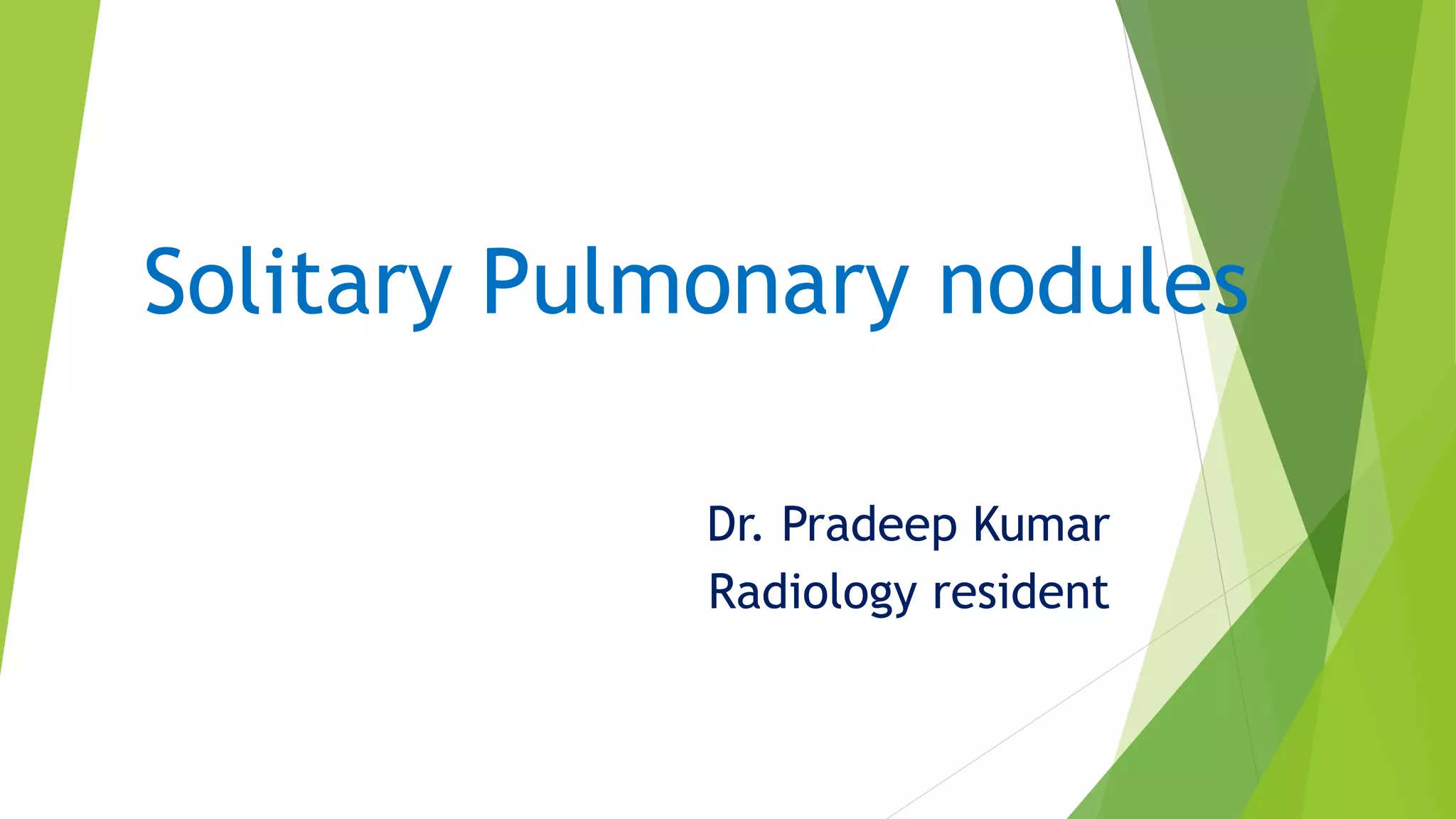 Solitary Pulmonary nodules

Dr. Pradeep Kumar
Radiology resident